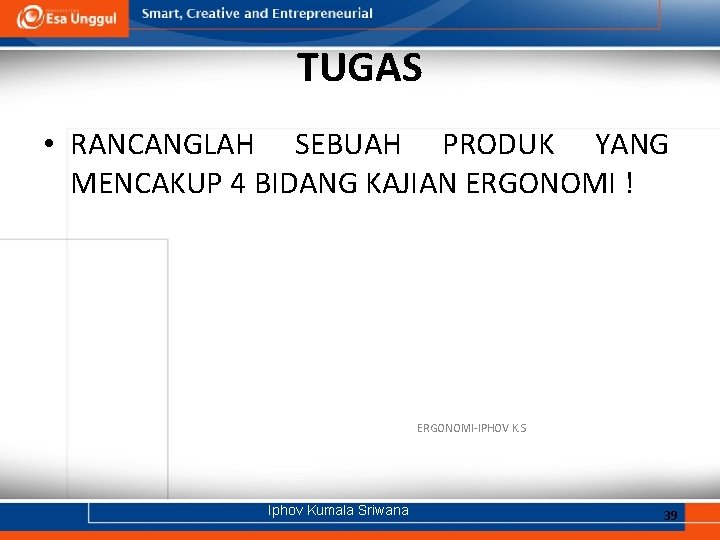 Esa Unggul

Smart, Creative and Entrepreneurial

TUGAS

• RANCANGLAH SEBUAH PRODUK YANG MENCAKUP 4 BIDANG KAJIAN ERGONOMI !

ERGONOMI-IPHOV KS

Iphov Kumala Sriwana

39